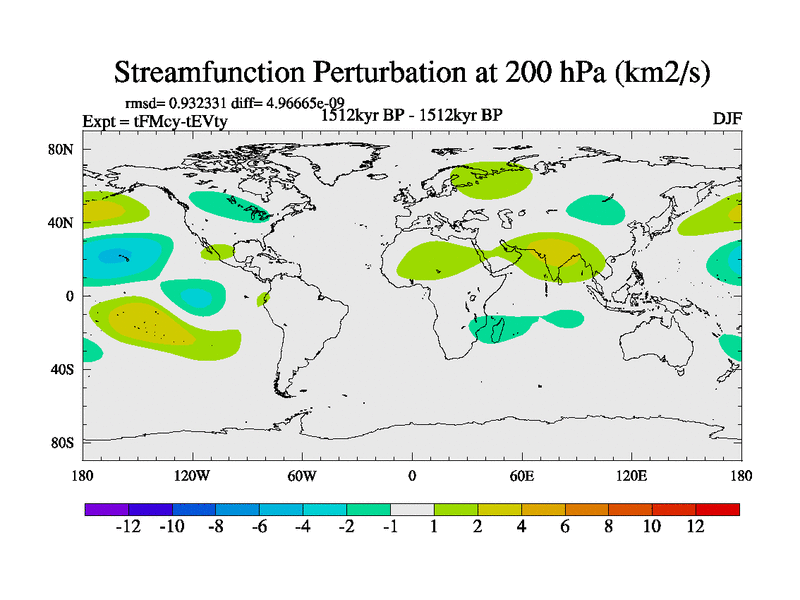 Streamfunction Perturbation at 200 hPa (km2/s)

rmsd= 0.932331 diff= 4.96665e-09

Expt = tFMcy-tEVty

1512kyr BP - 1512kyr BP

DJF

80N
40N
0
40S
80S

180
120W
60W
0
60E
120E
180

-12 -10 -8 -6 -4 -2 -1 1 2 4 6 8 10 12